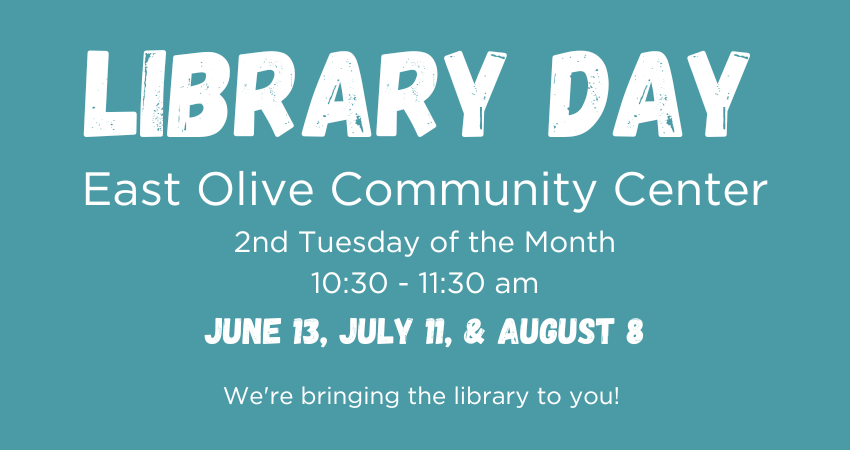 LIBRARY DAY

East Olive Community Center

2nd Tuesday of the Month
10:30 - 11:30 am

JUNE 13, JULY 11, & AUGUST 8

We're bringing the library to you!